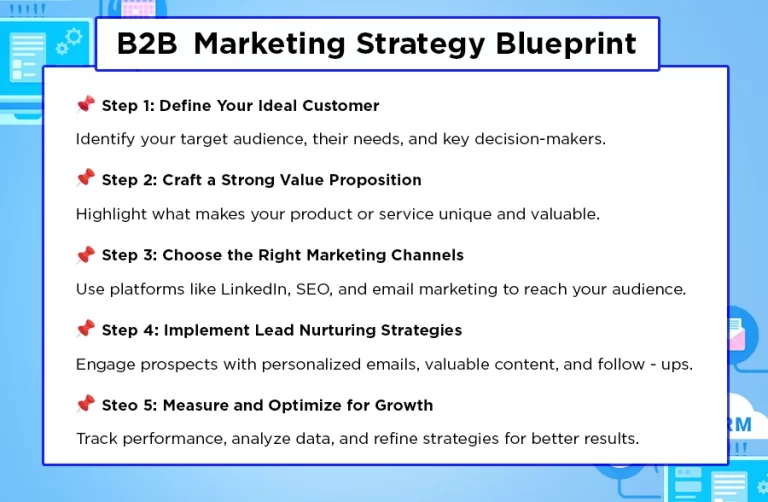 B2B Marketing Strategy Blueprint

📌 Step 1: Define Your Ideal Customer

Identify your target audience, their needs, and key decision-makers.

📌 Step 2: Craft a Strong Value Proposition

Highlight what makes your product or service unique and valuable.

📌 Step 3: Choose the Right Marketing Channels

Use platforms like LinkedIn, SEO, and email marketing to reach your audience.

📌 Step 4: Implement Lead Nurturing Strategies

Engage prospects with personalized emails, valuable content, and follow - ups.

📌 Steo 5: Measure and Optimize for Growth

Track performance, analyze data, and refine strategies for better results.

RM